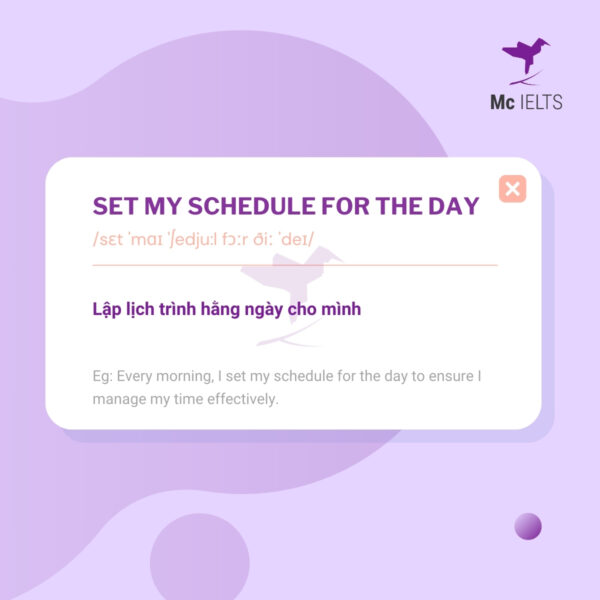 Mc IELTS

SET MY SCHEDULE FOR THE DAY
/sɛt ˈmaɪ ˈʃedjuːl fɔːr ðiː ˈdeɪ/

Lập lịch trình hằng ngày cho mình

Eg: Every morning, I set my schedule for the day to ensure I manage my time effectively.